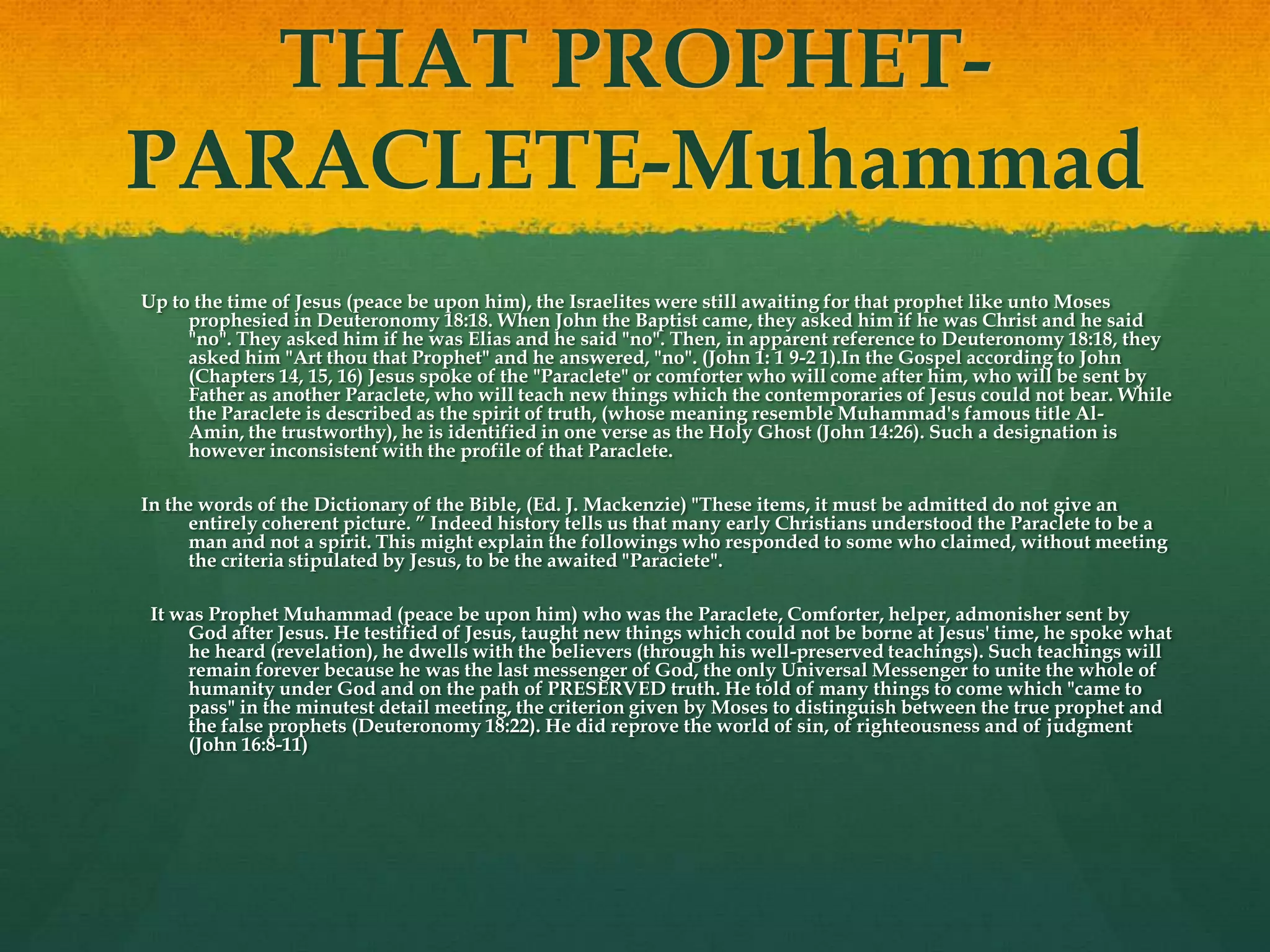 THAT PROPHET-PARACLETE-Muhammad

Up to the time of Jesus (peace be upon him), the Israelites were still awaiting for that prophet like unto Moses prophesied in Deuteronomy 18:18. When John the Baptist came, they asked him if he was Christ and he said "no". They asked him if he was Elias and he said "no". Then, in apparent reference to Deuteronomy 18:18, they asked him "Art thou that Prophet" and he answered, "no". (John 1: 1 9-2 1).In the Gospel according to John (Chapters 14, 15, 16) Jesus spoke of the "Paraclete" or comforter who will come after him, who will be sent by Father as another Paraclete, who will teach new things which the contemporaries of Jesus could not bear. While the Paraclete is described as the spirit of truth, (whose meaning resemble Muhammad's famous title Al-Amin, the trustworthy), he is identified in one verse as the Holy Ghost (John 14:26). Such a designation is however inconsistent with the profile of that Paraclete.

In the words of the Dictionary of the Bible, (Ed. J. Mackenzie) "These items, it must be admitted do not give an entirely coherent picture. ″ Indeed history tells us that many early Christians understood the Paraclete to be a man and not a spirit. This might explain the followings who responded to some who claimed, without meeting the criteria stipulated by Jesus, to be the awaited "Paraciete".

It was Prophet Muhammad (peace be upon him) who was the Paraclete, Comforter, helper, admonisher sent by God after Jesus. He testified of Jesus, taught new things which could not be borne at Jesus' time, he spoke what he heard (revelation), he dwells with the believers (through his well-preserved teachings). Such teachings will remain forever because he was the last messenger of God, the only Universal Messenger to unite the whole of humanity under God and on the path of PRESERVED truth. He told of many things to come which "came to pass" in the minutest detail meeting, the criterion given by Moses to distinguish between the true prophet and the false prophets (Deuteronomy 18:22). He did reprove the world of sin, of righteousness and of judgment (John 16:8-11)